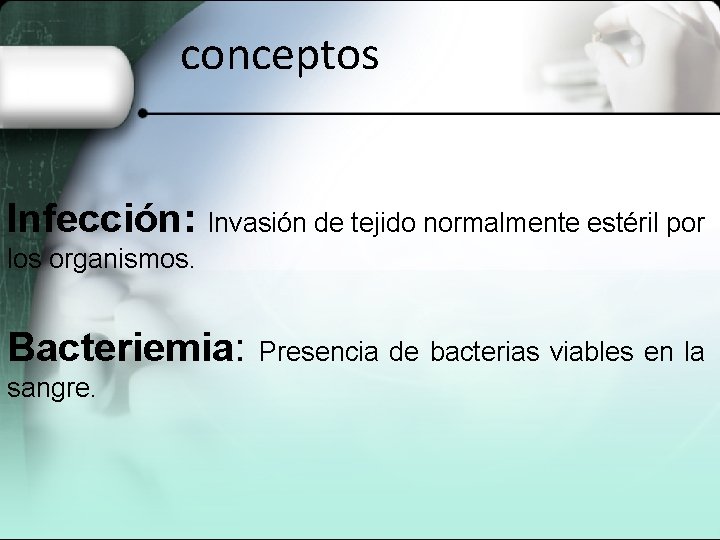 conceptos

Infección: Invasión de tejido normalmente estéril por los organismos.

Bacteriemia: Presencia de bacterias viables en la sangre.